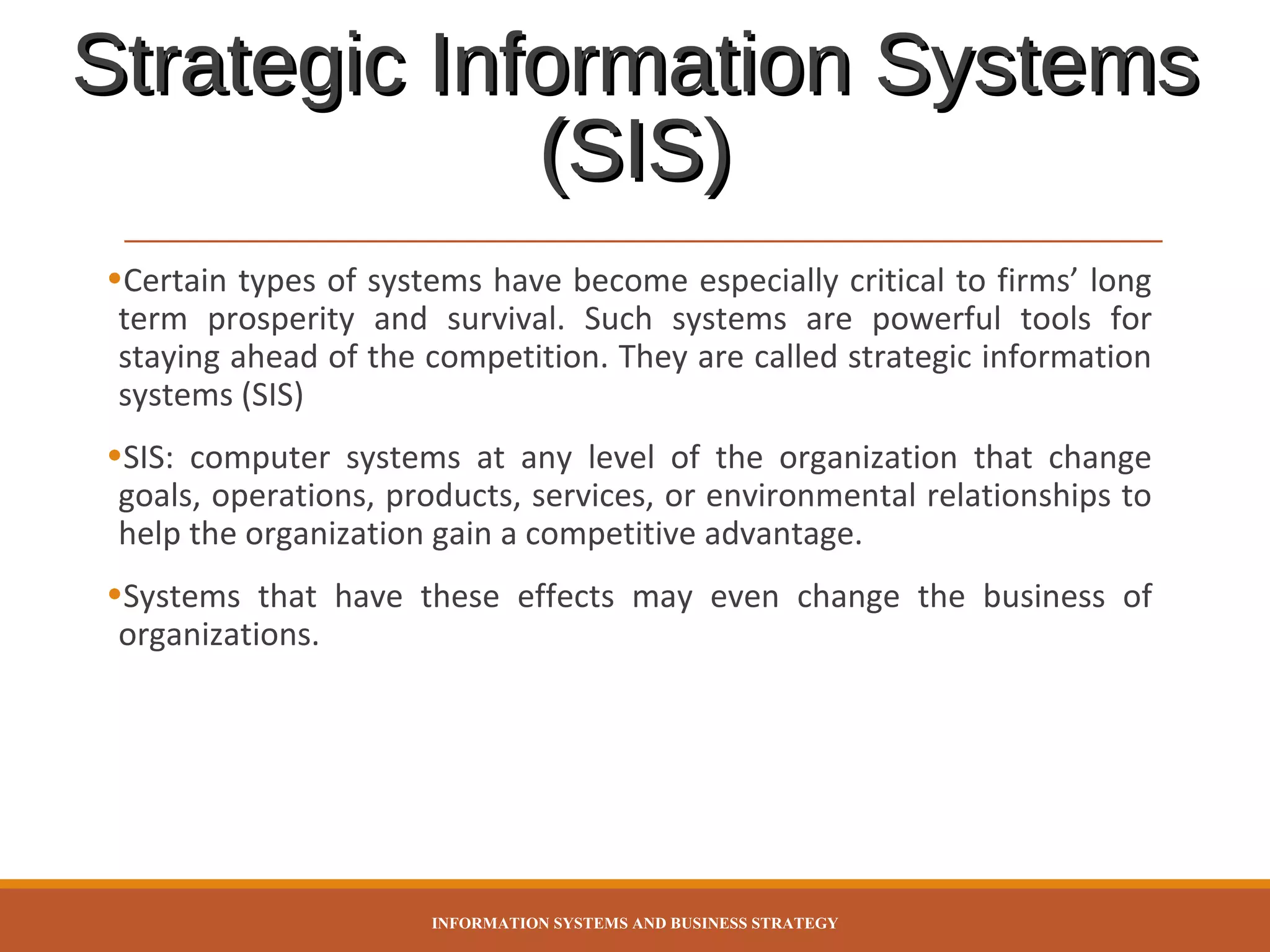 Strategic Information Systems (SIS)

•Certain types of systems have become especially critical to firms’ long term prosperity and survival. Such systems are powerful tools for staying ahead of the competition. They are called strategic information systems (SIS)

•SIS: computer systems at any level of the organization that change goals, operations, products, services, or environmental relationships to help the organization gain a competitive advantage.

•Systems that have these effects may even change the business of organizations.

INFORMATION SYSTEMS AND BUSINESS STRATEGY